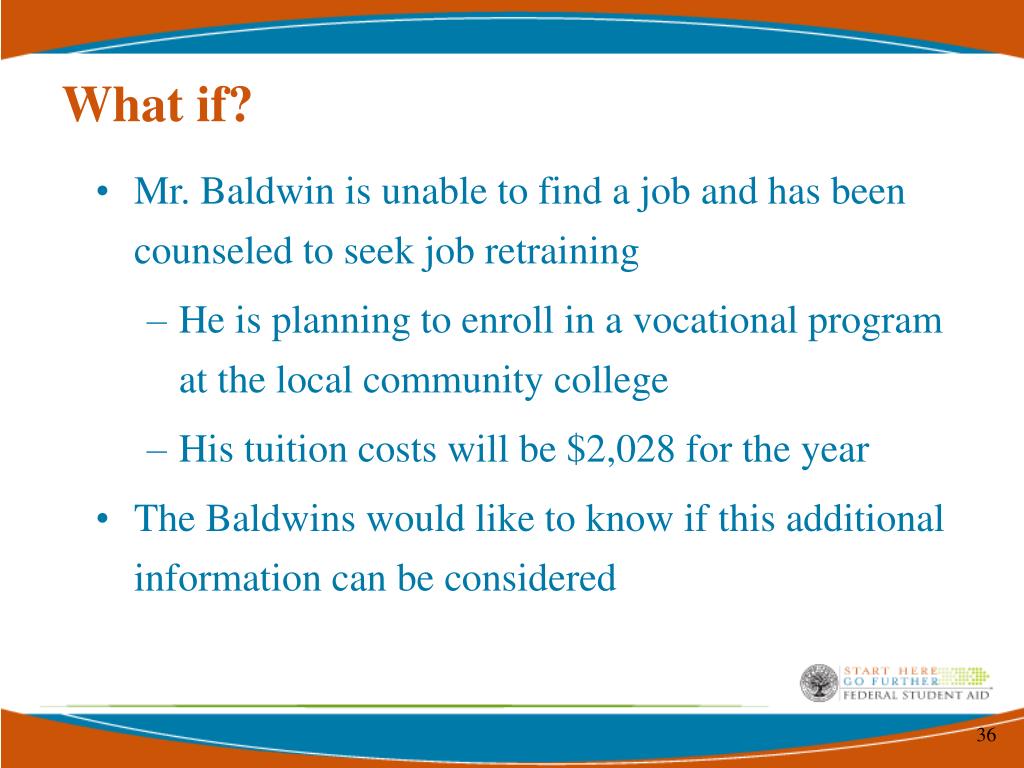 What if?

• Mr. Baldwin is unable to find a job and has been counseled to seek job retraining

– He is planning to enroll in a vocational program at the local community college

– His tuition costs will be \$2,028 for the year

• The Baldwins would like to know if this additional information can be considered

START HERE
GO FURTHER
FEDERAL STUDENT AID

36